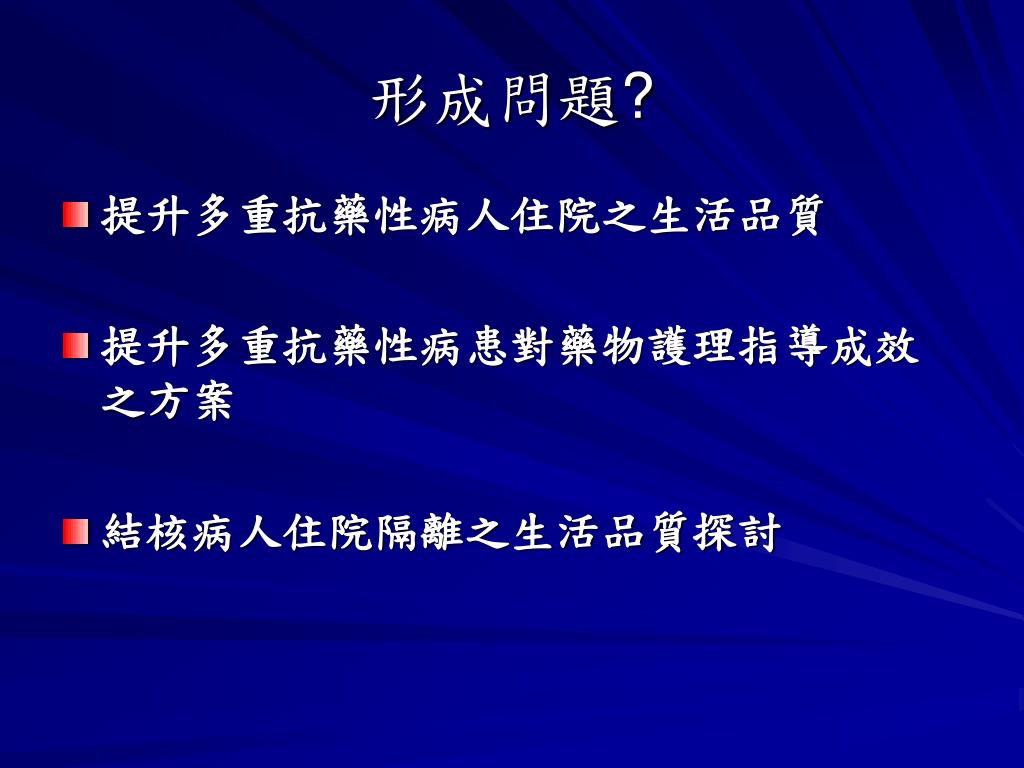 形成問題?

提升多重抗藥性病人住院之生活品質

提升多重抗藥性病患對藥物護理指導成效之方案

結核病人住院隔離之生活品質探討